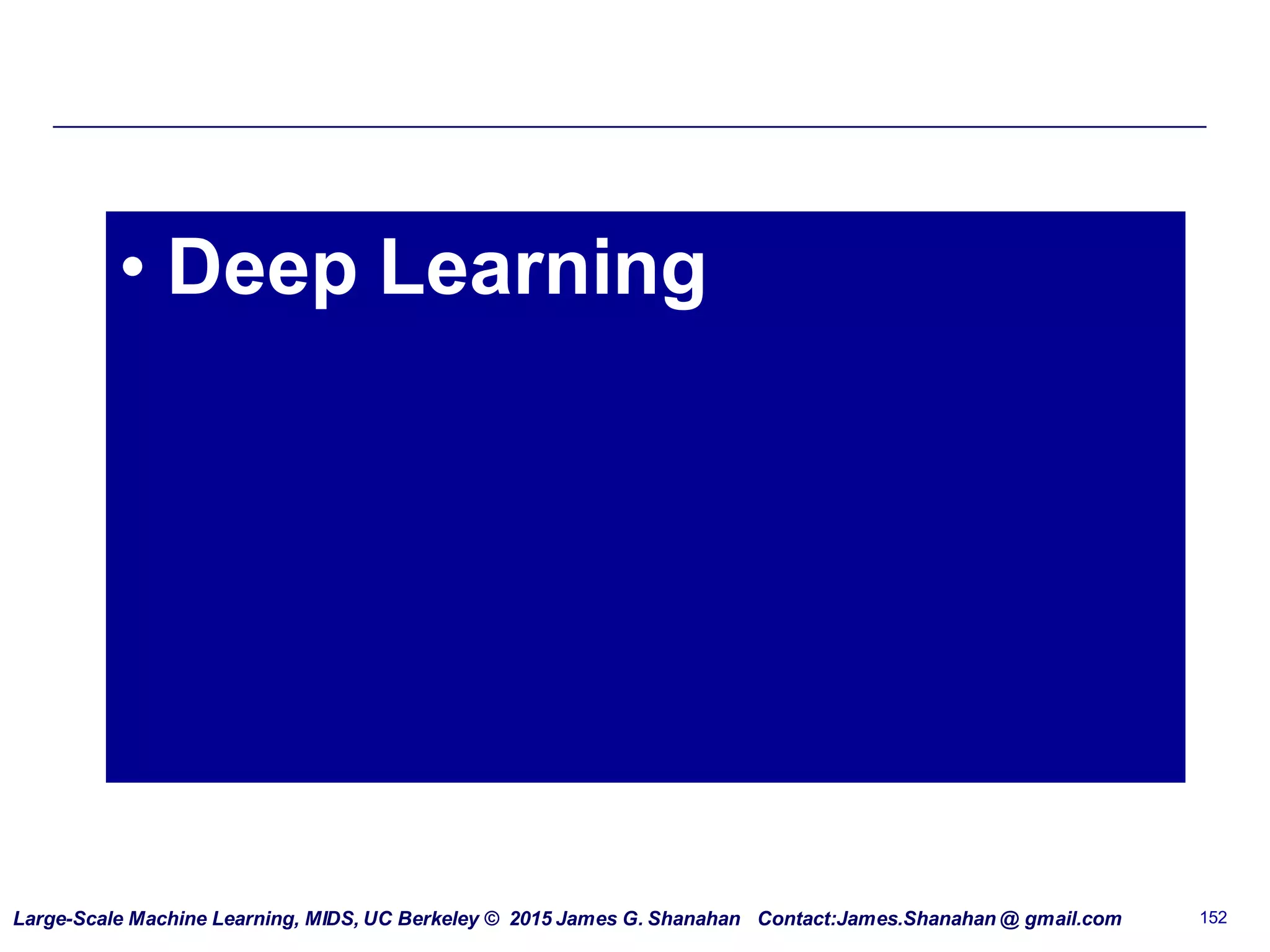 • Deep Learning

Large-Scale Machine Learning, MIDS, UC Berkeley © 2015 James G. Shanahan Contact:James.Shanahan @ gmail.com

152